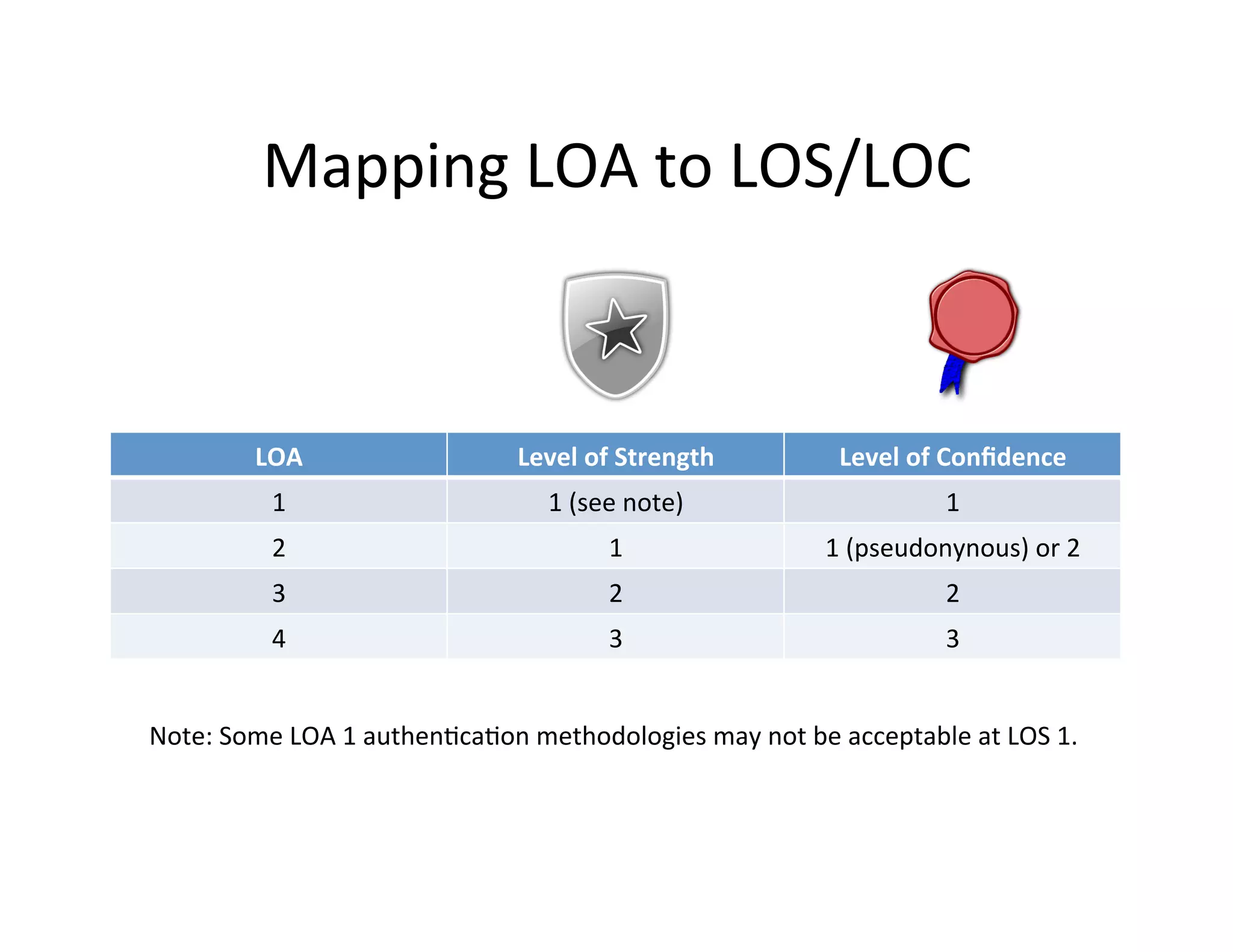 Mapping LOA to LOS/LOC

| LOA | Level of Strength | Level of Confidence |
|---|---|---|
| 1 | 1 (see note) | 1 |
| 2 | 1 | 1 (pseudonynous) or 2 |
| 3 | 2 | 2 |
| 4 | 3 | 3 |

Note: Some LOA 1 authentication methodologies may not be acceptable at LOS 1.